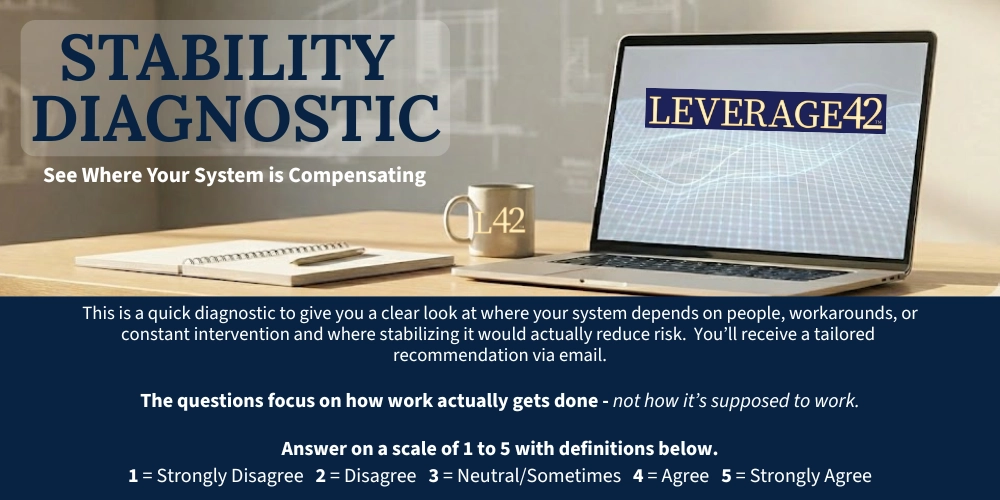 STABILITY DIAGNOSTIC

See Where Your System is Compensating

L42

LEVERAGE42™

This is a quick diagnostic to give you a clear look at where your system depends on people, workarounds, or constant intervention and where stabilizing it would actually reduce risk. You'll receive a tailored recommendation via email.

The questions focus on how work actually gets done - not how it's supposed to work.

Answer on a scale of 1 to 5 with definitions below.
1 = Strongly Disagree 2 = Disagree 3 = Neutral/Sometimes 4 = Agree 5 = Strongly Agree